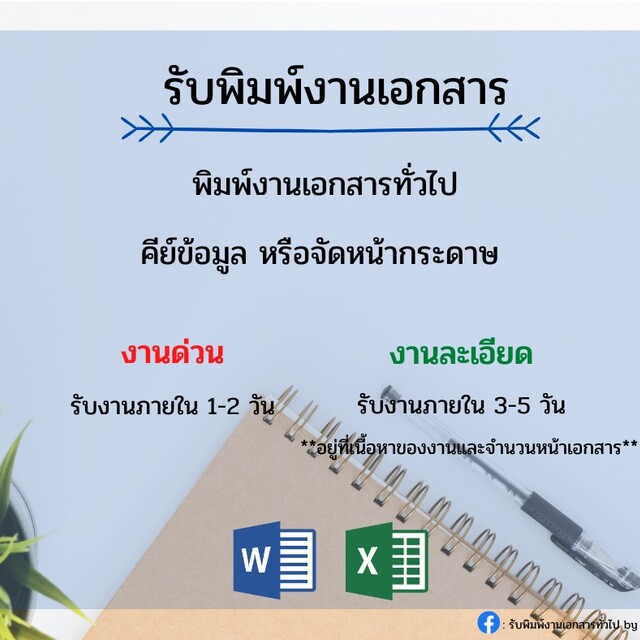 รับพิมพ์งานเอกสาร

พิมพ์งานเอกสารทั่วไป

คีย์ข้อมูล หรือจัดหน้ากระดาษ

งานด่วน

รับงานภายใน 1-2 วัน

งานละเอียด

รับงานภายใน 3-5 วัน

**อยู่ที่เนื้อหาของงานและจำนวนหน้าเอกสาร**

W

X

: รับพิมพ์งานเอกสารทั่วไป by